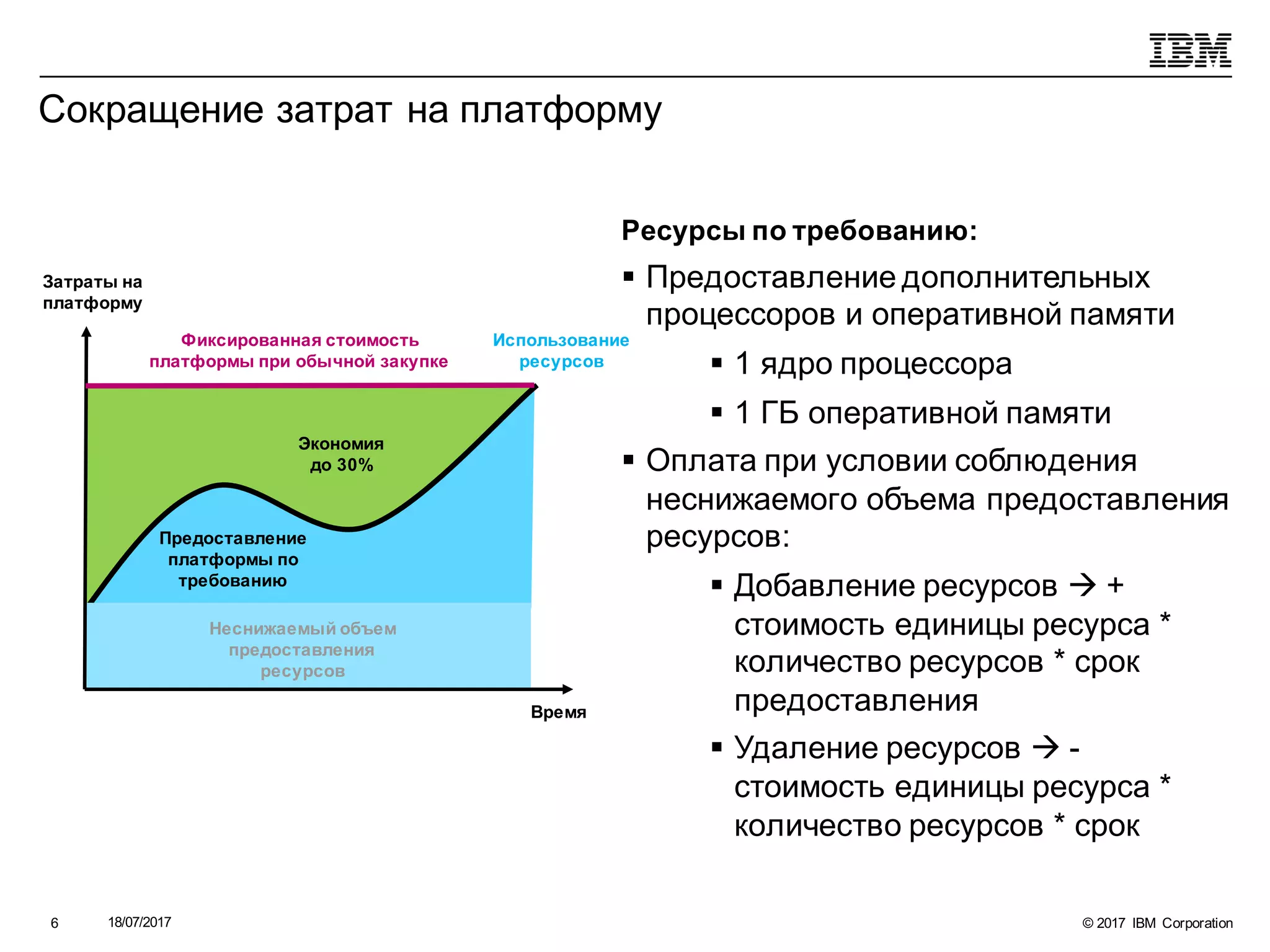 IBM

Сокращение затрат на платформу

Затраты на платформу

Фиксированная стоимость платформы при обычной закупке

Использование ресурсов

Экономия до 30%

Предоставление платформы по требованию

Неснижаемый объем предоставления ресурсов

Время

Ресурсы по требованию:

▪ Предоставление дополнительных процессоров и оперативной памяти

▪ 1 ядро процессора

▪ 1 ГБ оперативной памяти

▪ Оплата при условии соблюдения неснижаемого объема предоставления ресурсов:

▪ Добавление ресурсов → + стоимость единицы ресурса * количество ресурсов * срок предоставления

▪ Удаление ресурсов → - стоимость единицы ресурса * количество ресурсов * срок

6 18/07/2017 © 2017 IBM Corporation